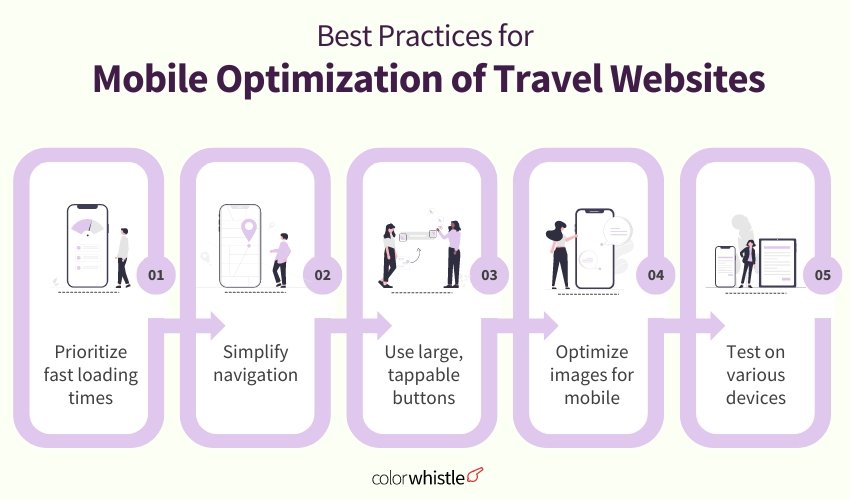 Best Practices for
Mobile Optimization of Travel Websites

01
Prioritize fast loading times

02
Simplify navigation

03
Use large, tappable buttons

04
Optimize images for mobile

05
Test on various devices

colorwhistle